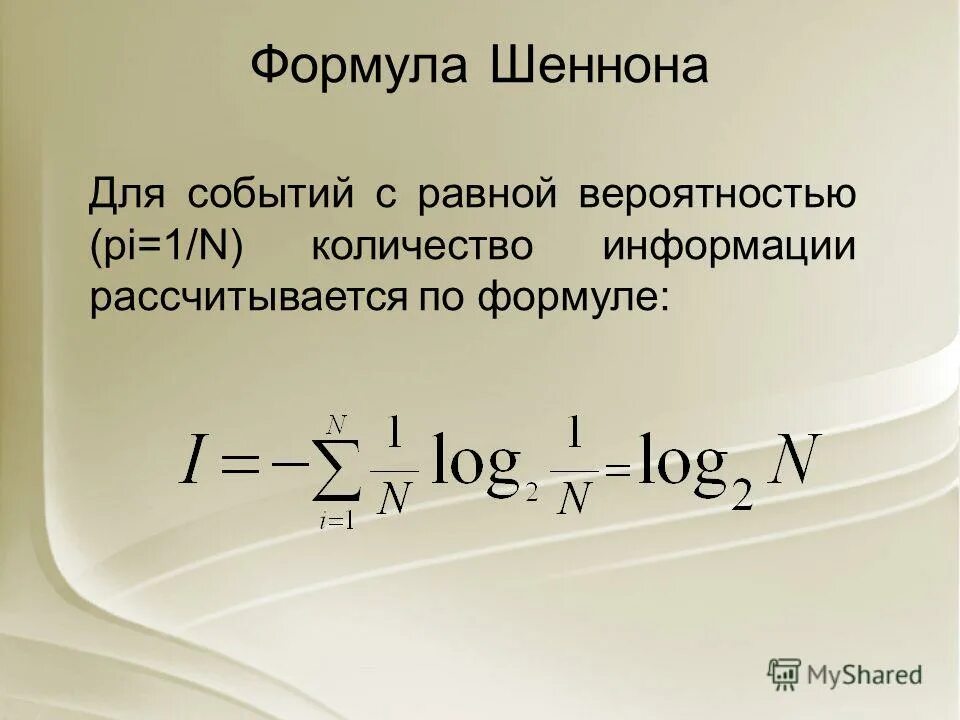 Формула Шеннона

Для событий с равной вероятностью (pi=1/N) количество информации рассчитывается по формуле:

$I = -\sum_{i=1}^{N} \frac{1}{N} \log_2 \frac{1}{N} = \log_2 N$

MyShared